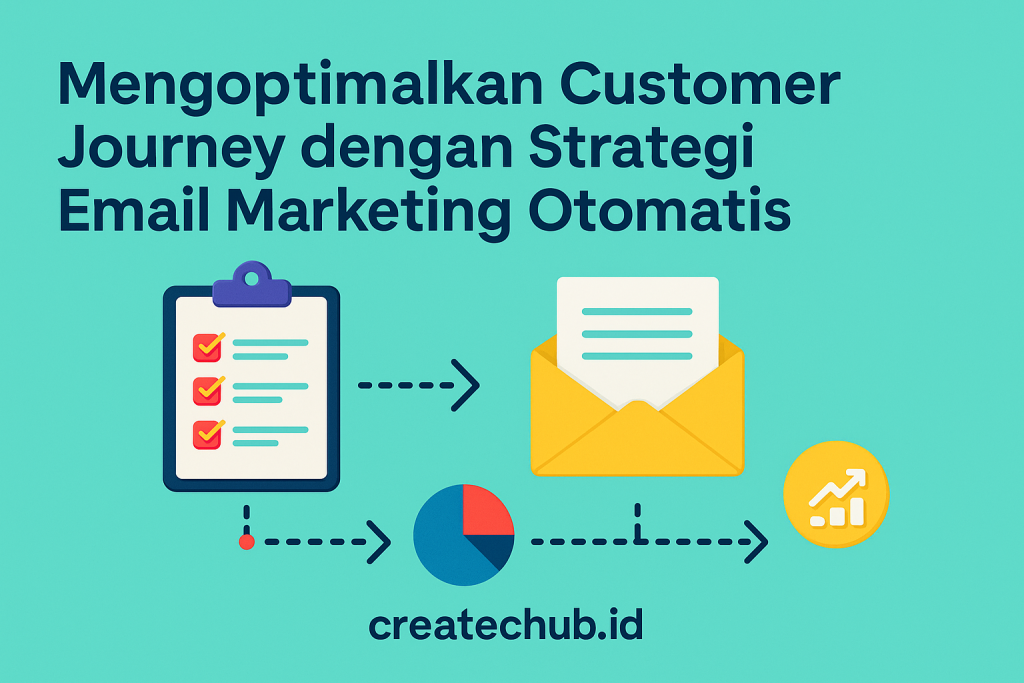 Mengoptimalkan Customer Journey dengan Strategi Email Marketing Otomatis

createchub.id